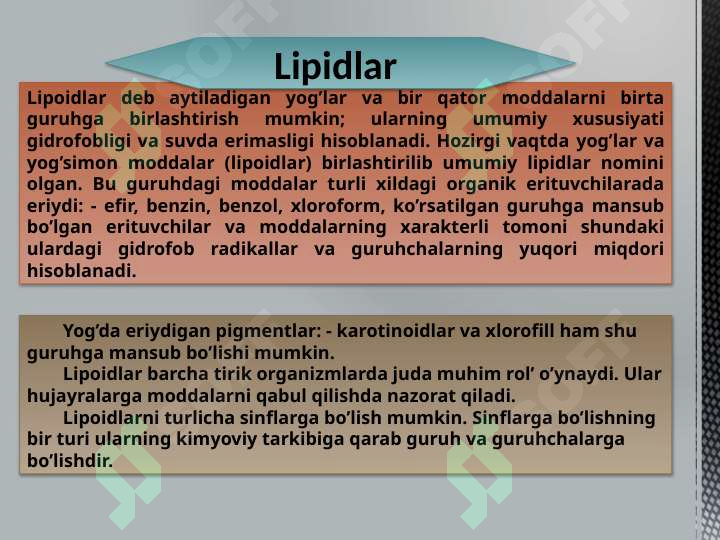 Lipidlar

Lipoidlar deb aytiladigan yog’lar va bir qator moddalarni birta guruhga birlashtirish mumkin; ularning umumiy xususiyati gidrofobligi va suvda erimasligi hisoblanadi. Hozirgi vaqtda yog’lar va yog’simon moddalar (lipoidlar) birlashtirilib umumiy lipidlar nomini olgan. Bu guruhdagi moddalar turli xildagi organik erituvchilarada eriydi: - efir, benzin, benzol, xloroform, ko’rsatilgan guruhga mansub bo’lgan erituvchilar va moddalarning xarakterli tomoni shundaki ulardagi gidrofob radikallar va guruhchalarning yuqori miqdori hisoblanadi.

Yog’da eriydigan pigmentlar: - karotinoidlar va xlorofill ham shu guruhga mansub bo’lishi mumkin.

Lipoidlar barcha tirik organizmlarda juda muhim rol’ o’ynaydi. Ular hujayralarga moddalarni qabul qilishda nazorat qiladi.

Lipoidlarni turlicha sinflarga bo’lish mumkin. Sinflarga bo’lishning bir turi ularning kimyoviy tarkibiga qarab guruh va guruhchalarga bo’lishdir.